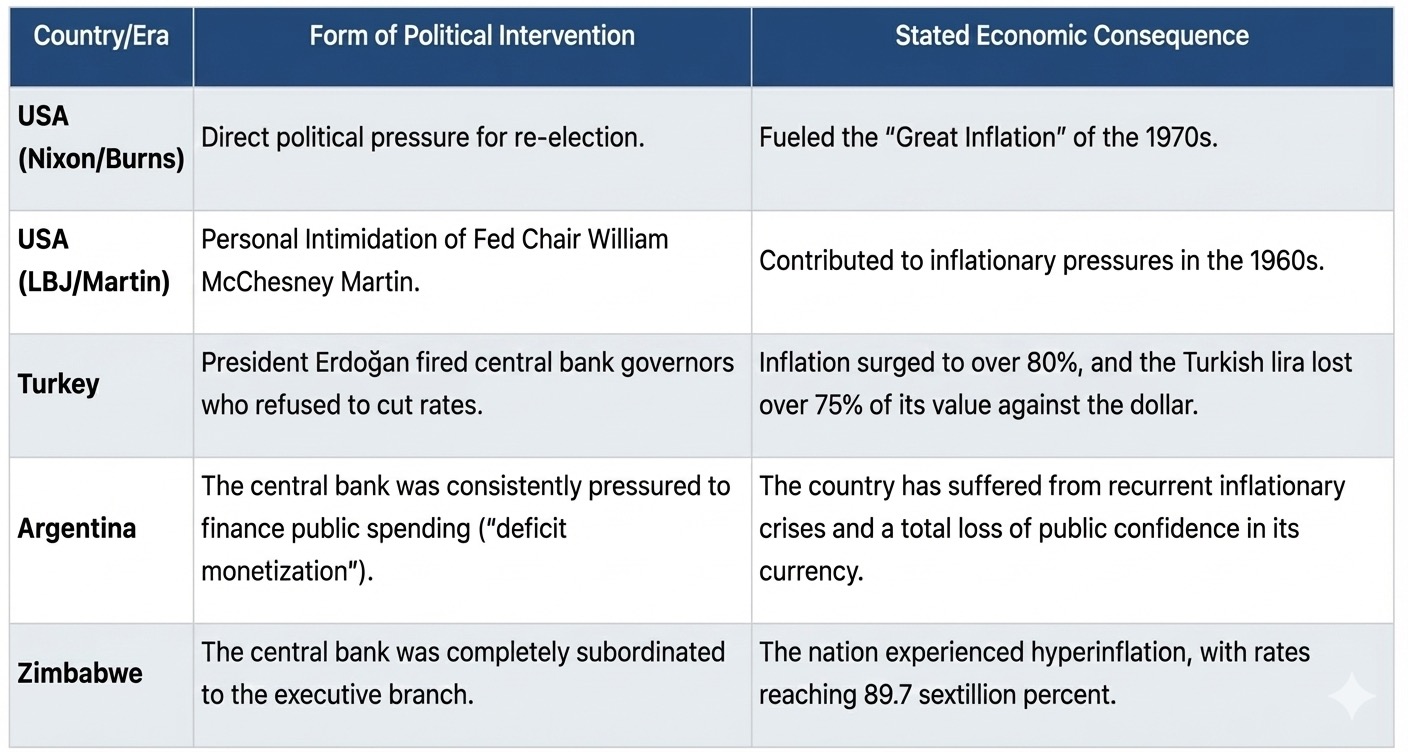 | Country/Era | Form of Political Intervention | Stated Economic Consequence |
|---|---|---|
| USA (Nixon/Burns) | Direct political pressure for re-election. | Fueled the "Great Inflation" of the 1970s. |
| USA (LBJ/Martin) | Personal Intimidation of Fed Chair William McChesney Martin. | Contributed to inflationary pressures in the 1960s. |
| Turkey | President Erdoğan fired central bank governors who refused to cut rates. | Inflation surged to over 80%, and the Turkish lira lost over 75% of its value against the dollar. |
| Argentina | The central bank was consistently pressured to finance public spending ("deficit monetization"). | The country has suffered from recurrent inflationary crises and a total loss of public confidence in its currency. |
| Zimbabwe | The central bank was completely subordinated to the executive branch. | The nation experienced hyperinflation, with rates reaching 89.7 sextillion percent. |